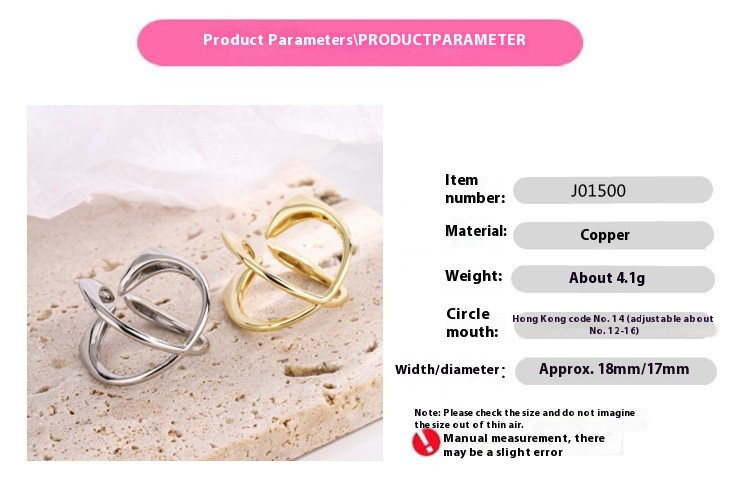 Product Parameters\PRODUCTPARAMETER

Item number: J01500

Material: Copper

Weight: About 4.1g

Circle mouth: Hong Kong code No. 14 (adjustable about No. 12-16)

Width/diameter: Approx. 18mm/17mm

Note: Please check the size and do not imagine the size out of thin air.

Manual measurement, there may be a slight error